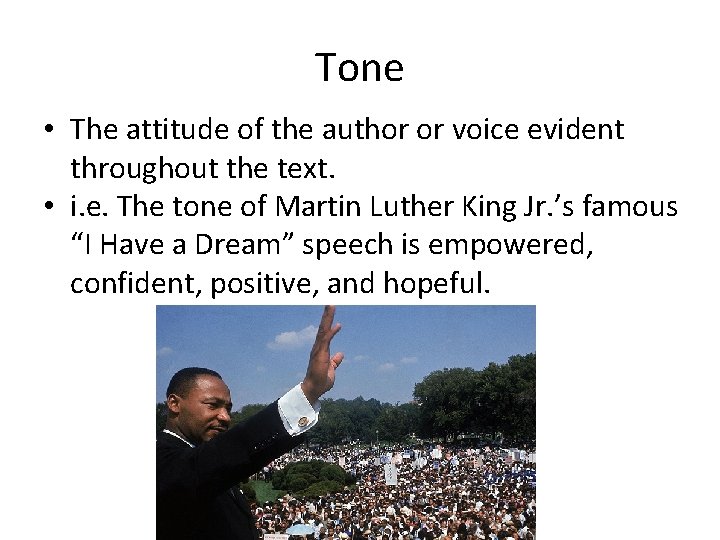 Tone

• The attitude of the author or voice evident throughout the text.
• i.e. The tone of Martin Luther King Jr.'s famous "I Have a Dream" speech is empowered, confident, positive, and hopeful.